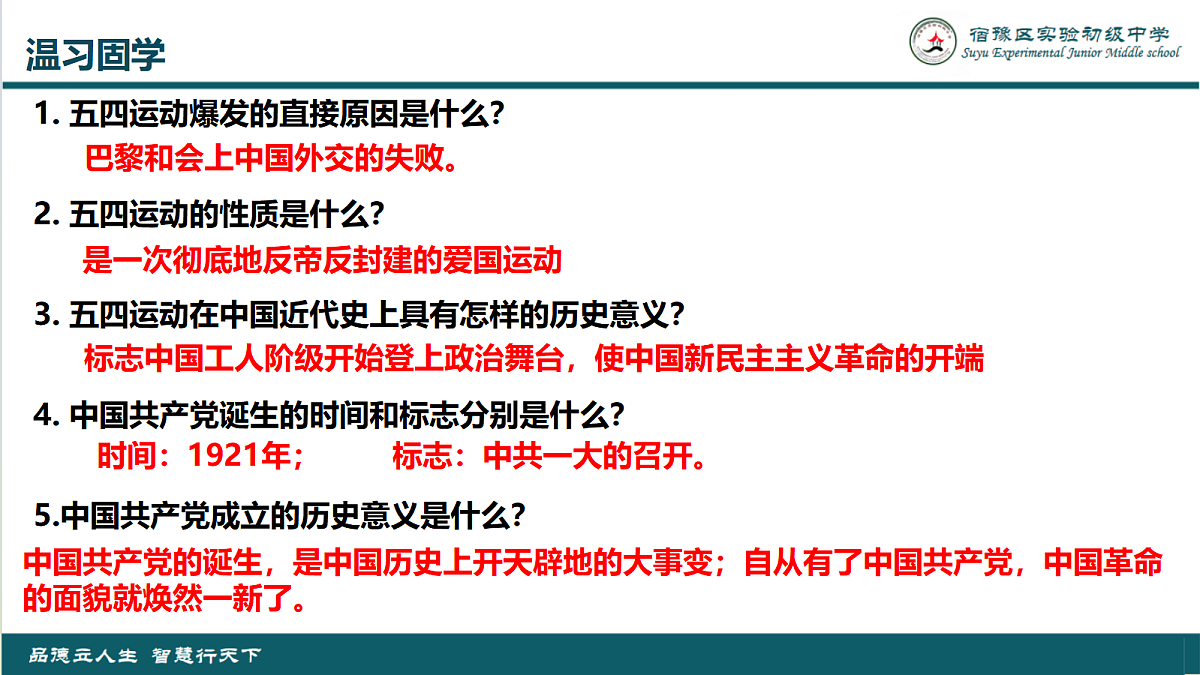 温习固学

宿豫区实验初级中学
Suyu Experimental Junior Middle school

1. 五四运动爆发的直接原因是什么?
巴黎和会上中国外交的失败。

2. 五四运动的性质是什么?
是一次彻底地反帝反封建的爱国运动

3. 五四运动在中国近代史上具有怎样的历史意义?
标志中国工人阶级开始登上政治舞台，使中国新民主主义革命的开端

4. 中国共产党诞生的时间和标志分别是什么?
时间：1921年；　标志：中共一大的召开。

5.中国共产党成立的历史意义是什么?
中国共产党的诞生，是中国历史上开天辟地的大事变；自从有了中国共产党，中国革命的面貌就焕然一新了。

品德立人生 智慧行天下